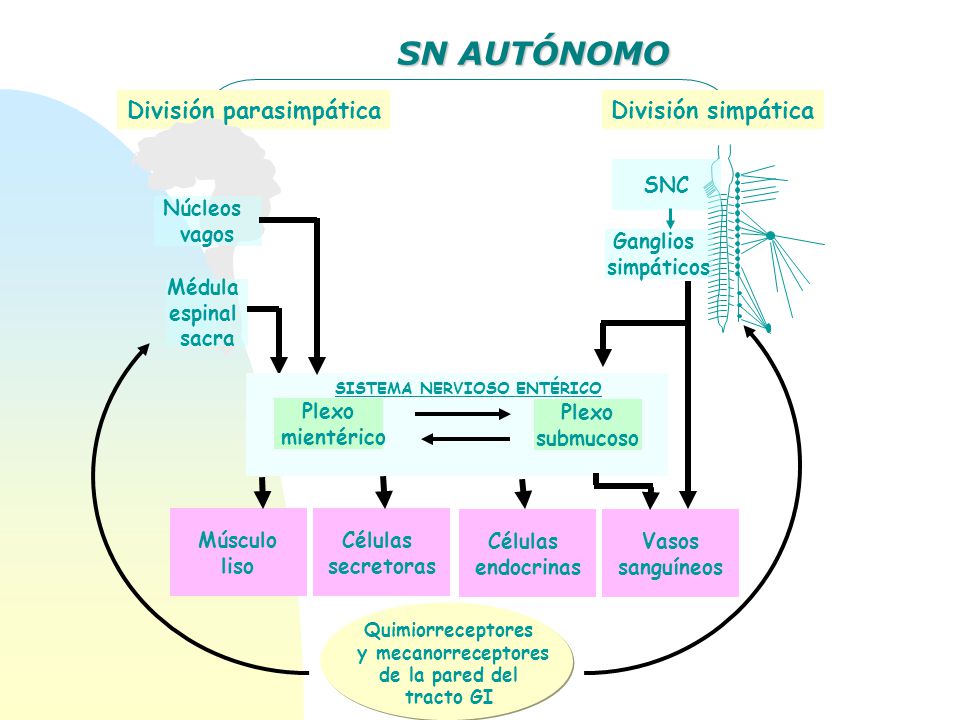 SN AUTÓNOMO

División parasimpática

División simpática

Núcleos vagos

Médula espinal sacra

SNC

Ganglios simpáticos

SISTEMA NERVIOSO ENTÉRICO

Plexo mientérico

Plexo submucoso

Músculo liso

Células secretoras

Células endocrinas

Vasos sanguíneos

Quimiorreceptores y mecanorreceptores de la pared del tracto GI